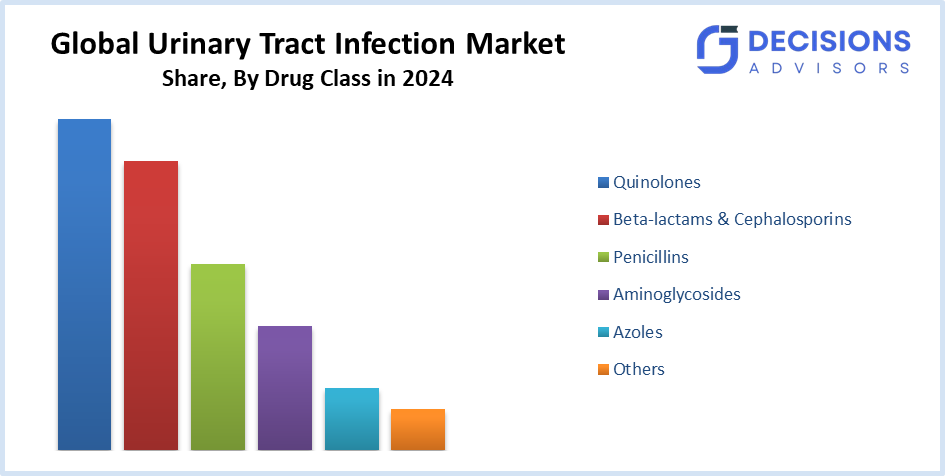 Global Urinary Tract Infection Market
Share, By Drug Class in 2024

DECISIONS
ADVISORS

Quinolones
Beta-lactams & Cephalosporins
Penicillins
Aminoglycosides
Azoles
Others